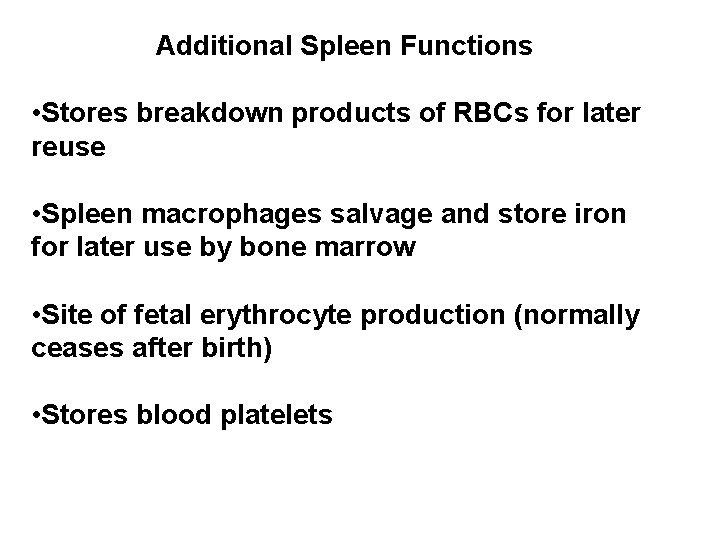 Additional Spleen Functions

•Stores breakdown products of RBCs for later reuse

•Spleen macrophages salvage and store iron for later use by bone marrow

•Site of fetal erythrocyte production (normally ceases after birth)

•Stores blood platelets